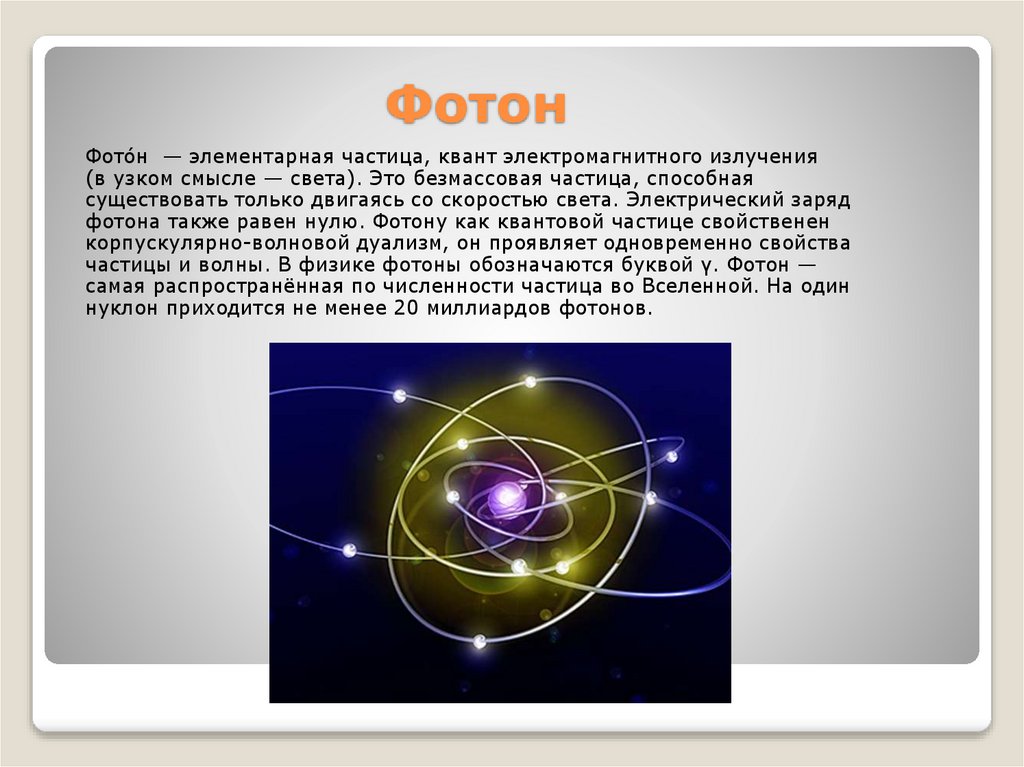 Фотон

Фото́н — элементарная частица, квант электромагнитного излучения (в узком смысле — света). Это безмассовая частица, способная существовать только двигаясь со скоростью света. Электрический заряд фотона также равен нулю. Фотону как квантовой частице свойственен корпускулярно-волновой дуализм, он проявляет одновременно свойства частицы и волны. В физике фотоны обозначаются буквой γ. Фотон — самая распространённая по численности частица во Вселенной. На один нуклон приходится не менее 20 миллиардов фотонов.